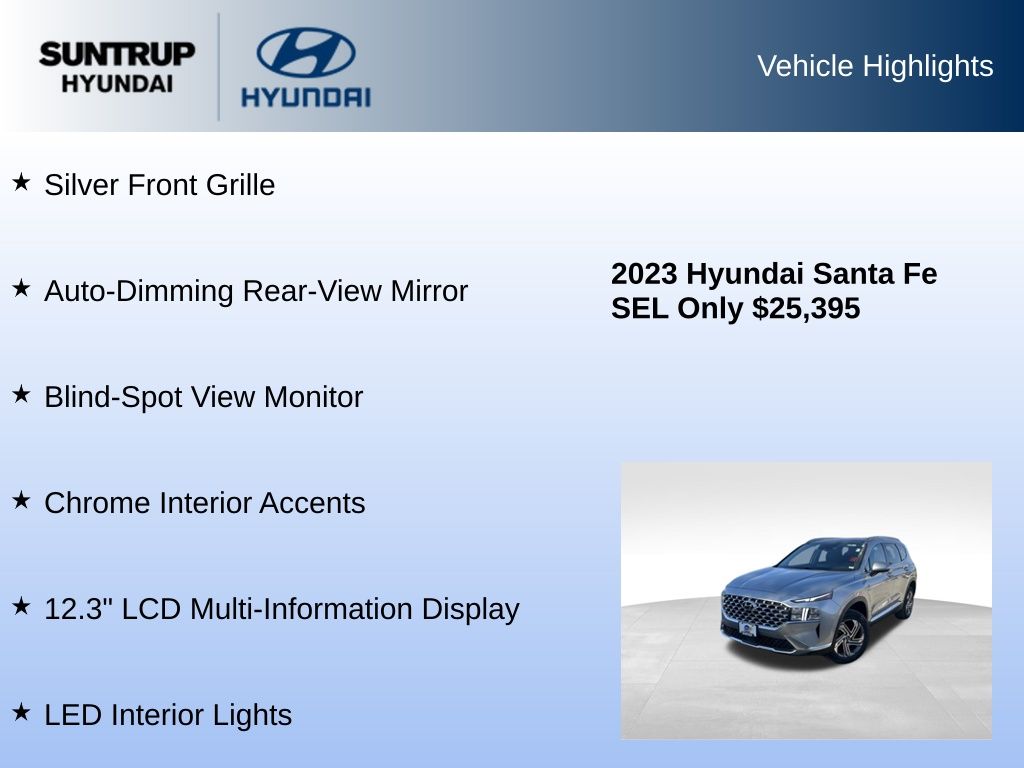 SUNTRUP HYUNDAI

HYUNDAI

Vehicle Highlights

★ Silver Front Grille

★ Auto-Dimming Rear-View Mirror

★ Blind-Spot View Monitor

★ Chrome Interior Accents

★ 12.3" LCD Multi-Information Display

★ LED Interior Lights

2023 Hyundai Santa Fe SEL Only $25,395